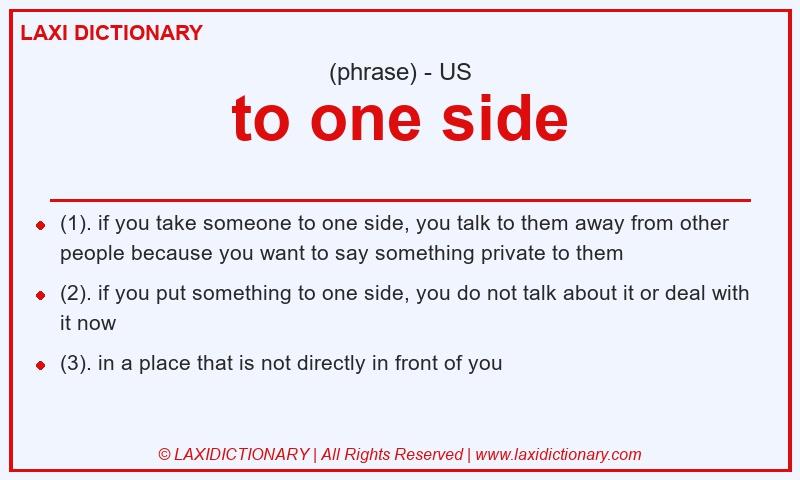 LAXI DICTIONARY

(phrase) - US

to one side

- (1). if you take someone to one side, you talk to them away from other people because you want to say something private to them
- (2). if you put something to one side, you do not talk about it or deal with it now
- (3). in a place that is not directly in front of you

© LAXIDICTIONARY | All Rights Reserved | www.laxidictionary.com